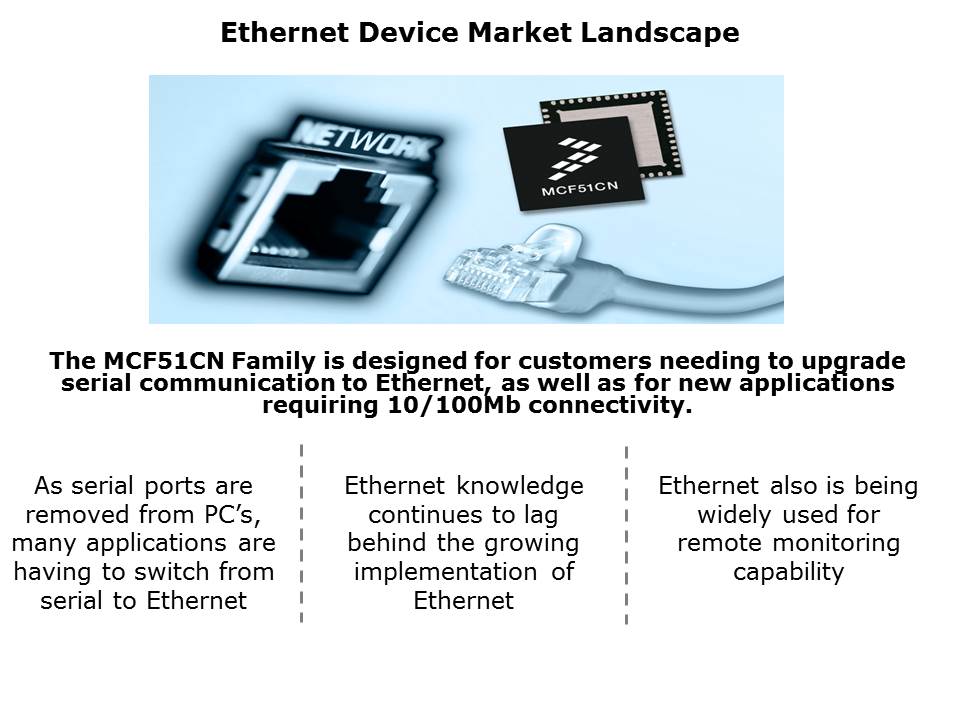 Ethernet Device Market Landscape

NETWORK

MCF51CN

The MCF51CN Family is designed for customers needing to upgrade serial communication to Ethernet, as well as for new applications requiring 10/100Mb connectivity.

As serial ports are removed from PC's, many applications are having to switch from serial to Ethernet

Ethernet knowledge continues to lag behind the growing implementation of Ethernet

Ethernet also is being widely used for remote monitoring capability